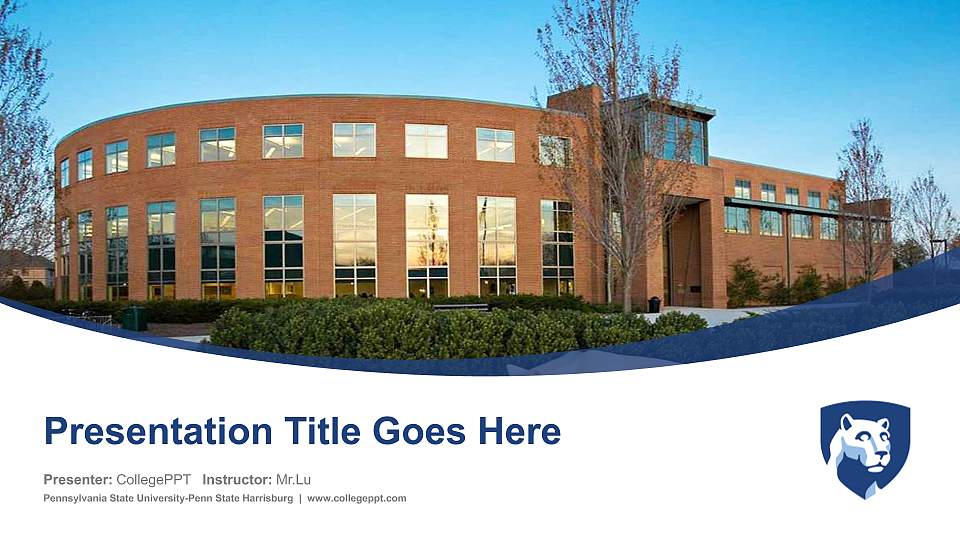 Presentation Title Goes Here

Presenter: CollegePPT Instructor: Mr.Lu

Pennsylvania State University-Penn State Harrisburg | www.collegeppt.com